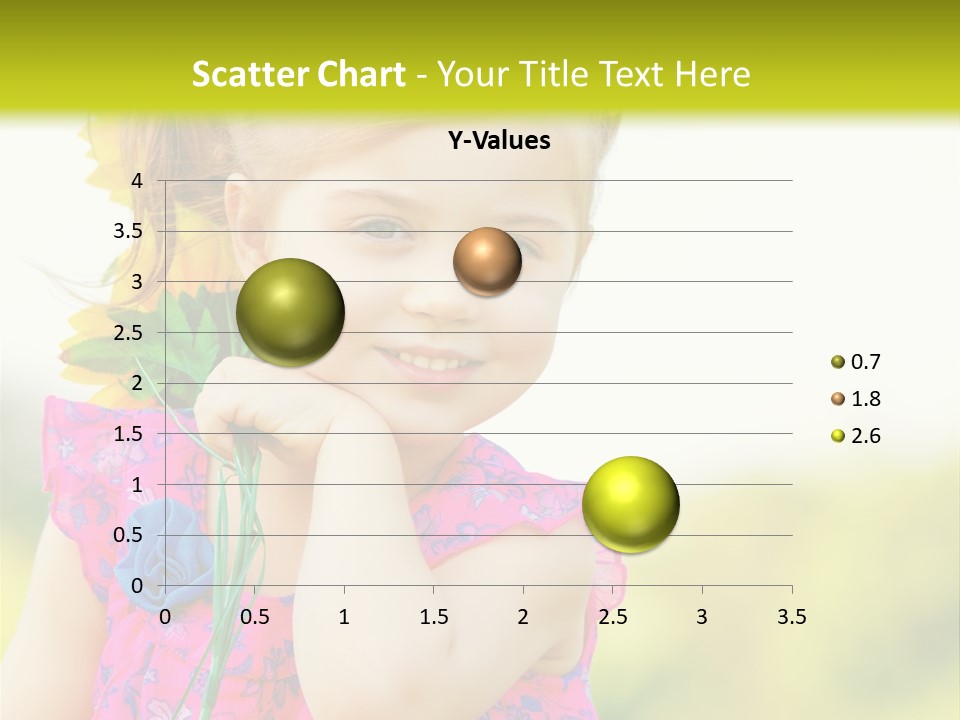 Scatter Chart - Your Title Text Here

Y-Values

4
3.5
3
2.5
2
1.5
1
0.5
0

0 0.5 1 1.5 2 2.5 3 3.5

0.7
1.8
2.6